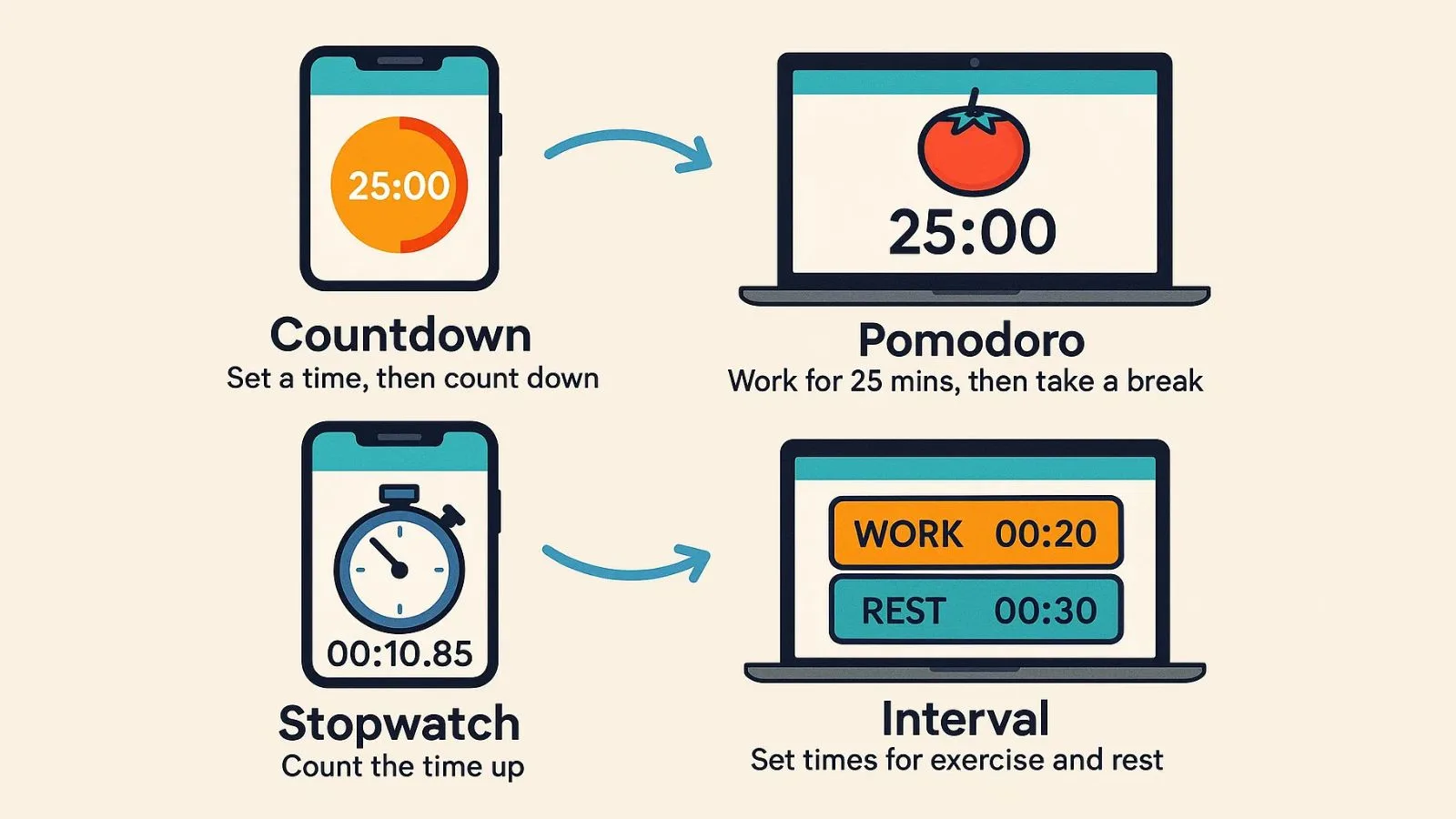 25:00

Countdown
Set a time, then count down

25:00

Pomodoro
Work for 25 mins, then take a break

00:10.85

Stopwatch
Count the time up

WORK 00:20
REST 00:30

Interval
Set times for exercise and rest